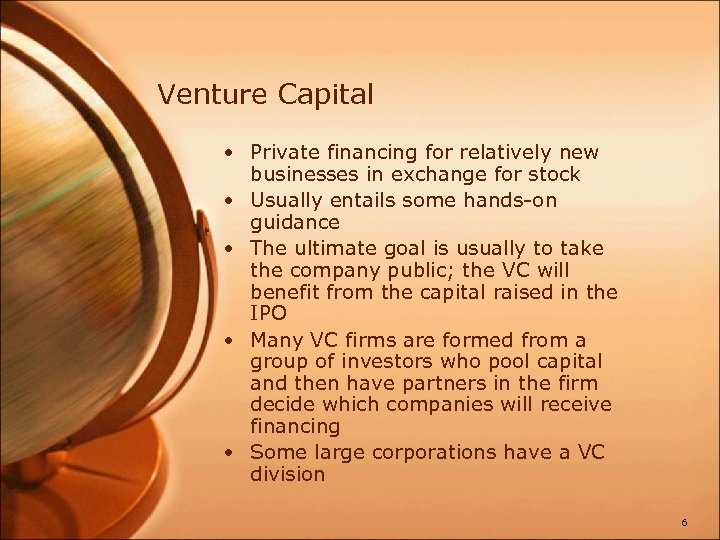 Venture Capital

• Private financing for relatively new businesses in exchange for stock
• Usually entails some hands-on guidance
• The ultimate goal is usually to take the company public; the VC will benefit from the capital raised in the IPO
• Many VC firms are formed from a group of investors who pool capital and then have partners in the firm decide which companies will receive financing
• Some large corporations have a VC division

6